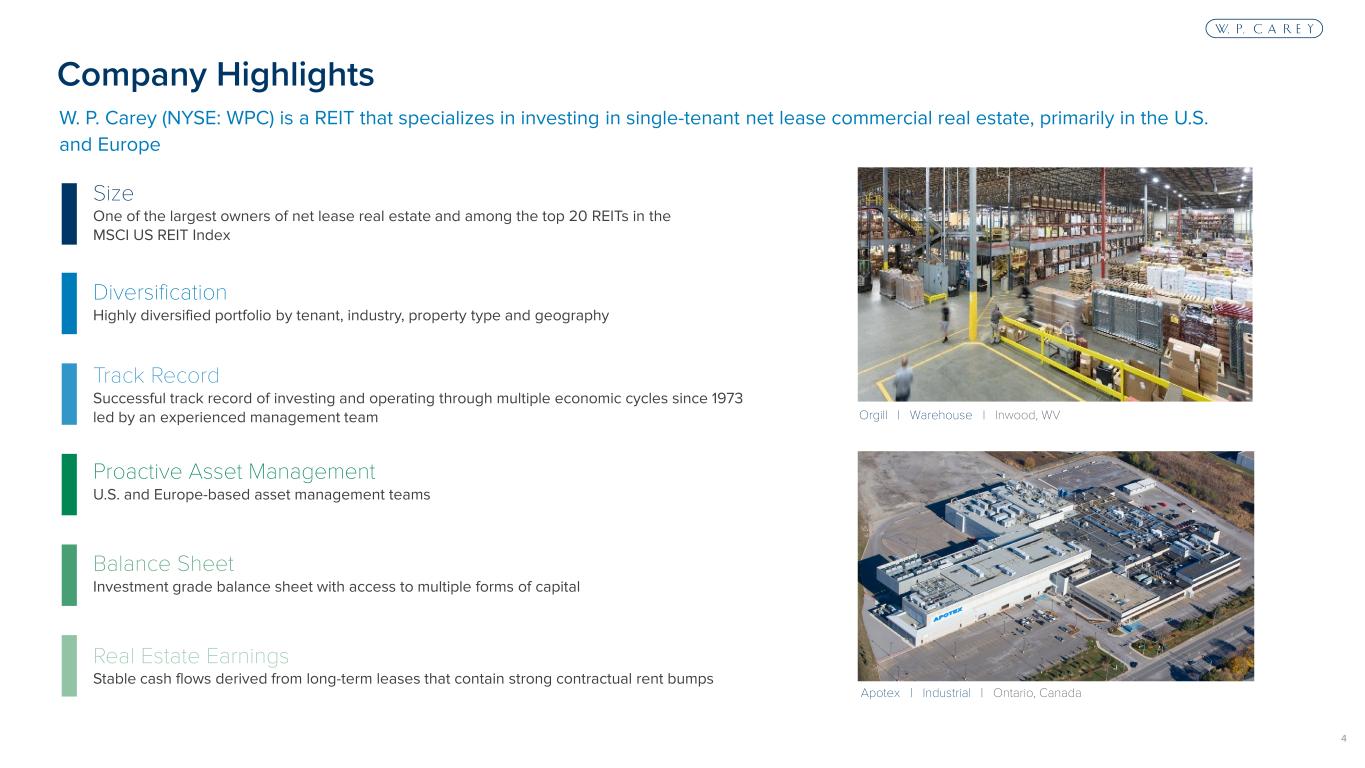 W. P. CAREY

Company Highlights

W. P. Carey (NYSE: WPC) is a REIT that specializes in investing in single-tenant net lease commercial real estate, primarily in the U.S. and Europe

Size
One of the largest owners of net lease real estate and among the top 20 REITs in the MSCI US REIT Index

Diversification
Highly diversified portfolio by tenant, industry, property type and geography

Track Record
Successful track record of investing and operating through multiple economic cycles since 1973 led by an experienced management team

Proactive Asset Management
U.S. and Europe-based asset management teams

Balance Sheet
Investment grade balance sheet with access to multiple forms of capital

Real Estate Earnings
Stable cash flows derived from long-term leases that contain strong contractual rent bumps

Orgill | Warehouse | Inwood, WV

APOTEX

Apotex | Industrial | Ontario, Canada

4